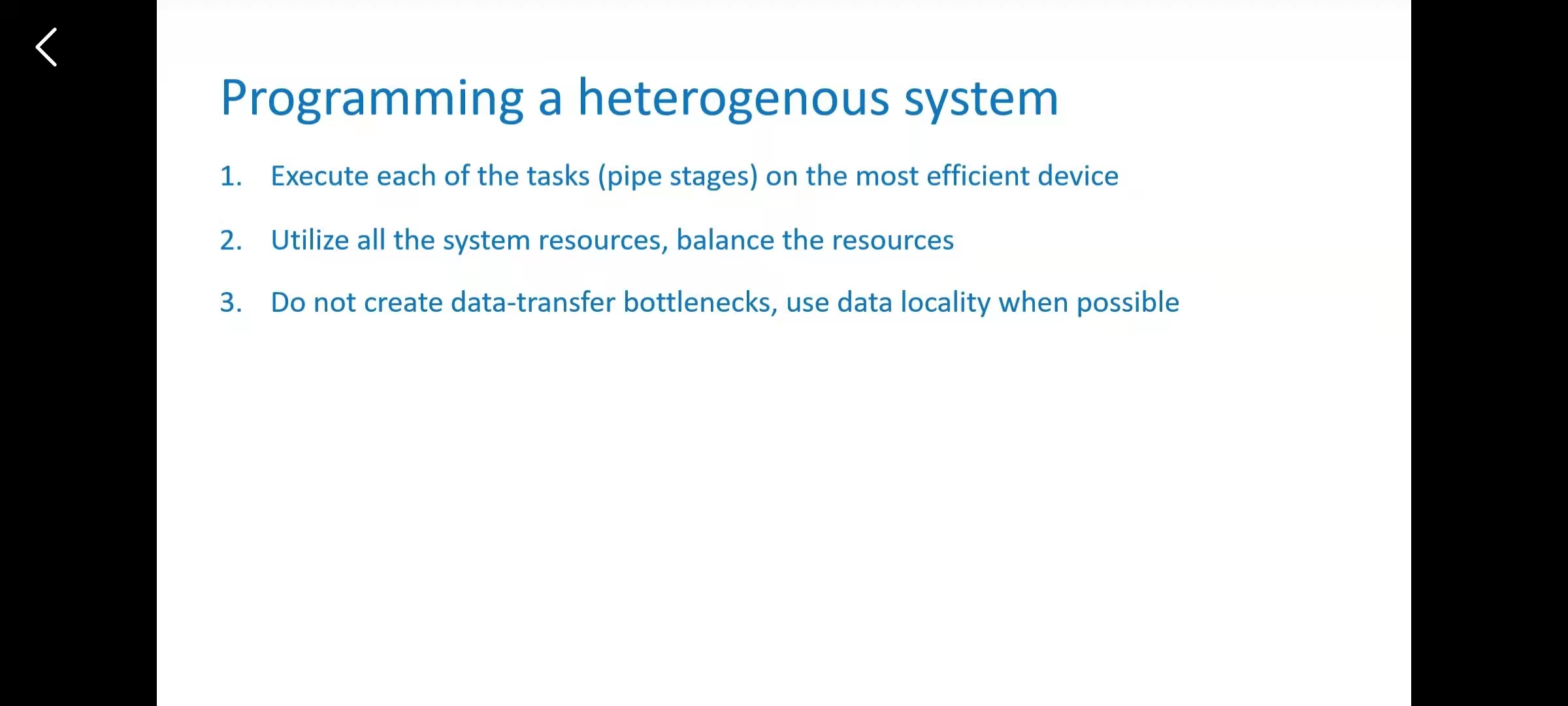 Programming a heterogenous system

1. Execute each of the tasks (pipe stages) on the most efficient device

2. Utilize all the system resources, balance the resources

3. Do not create data-transfer bottlenecks, use data locality when possible